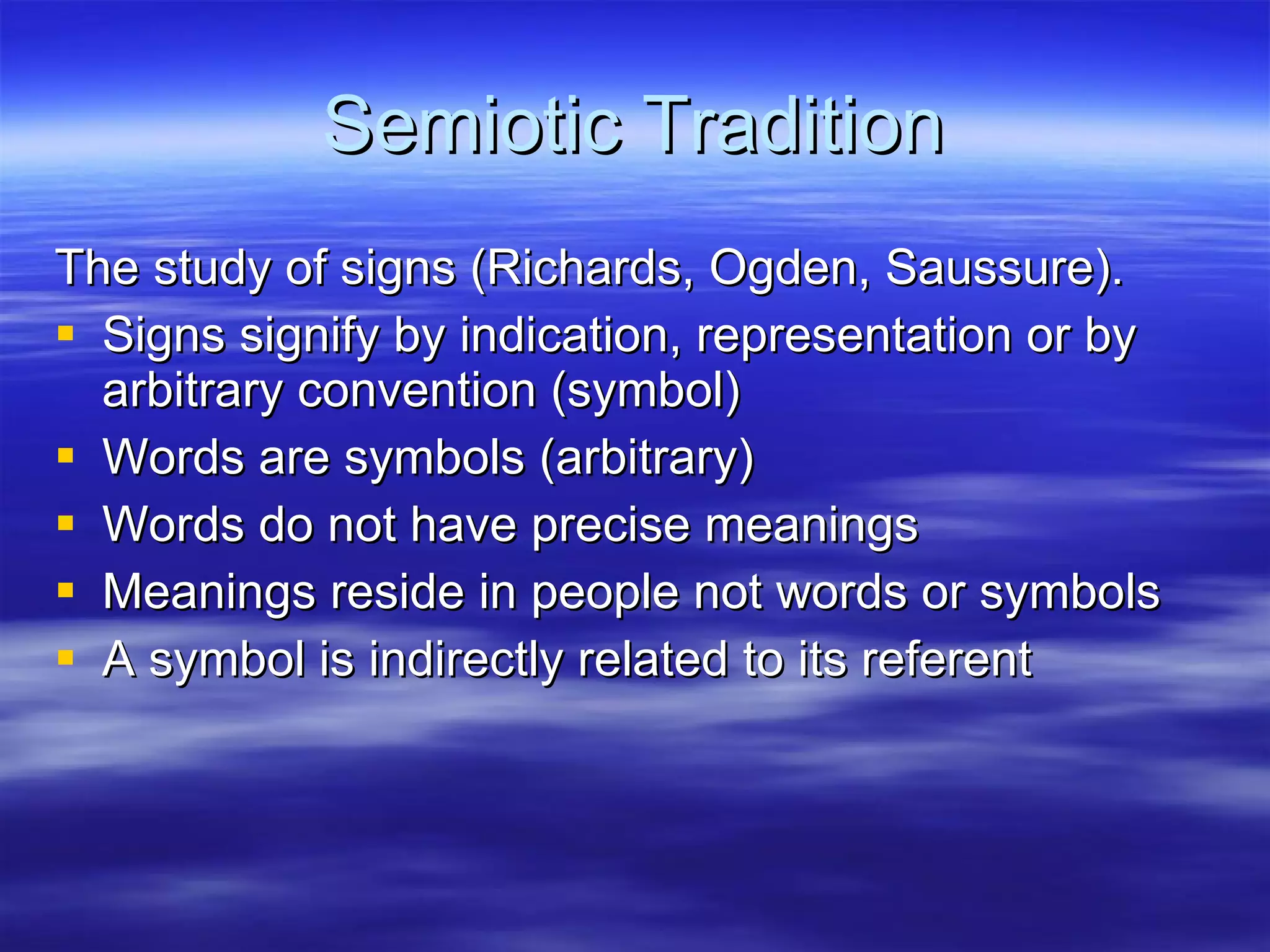 Semiotic Tradition

The study of signs (Richards, Ogden, Saussure).

- Signs signify by indication, representation or by arbitrary convention (symbol)
- Words are symbols (arbitrary)
- Words do not have precise meanings
- Meanings reside in people not words or symbols
- A symbol is indirectly related to its referent